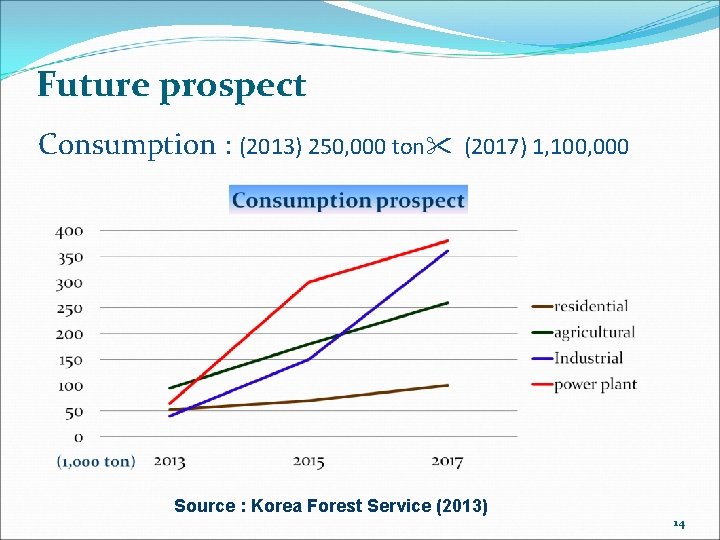 Future prospect

Consumption : (2013) 250,000 ton✂ (2017) 1,100,000

Consumption prospect

400
350
300
250
200
150
100
50
0
(1,000 ton) 2013 2015 2017

residential
agricultural
Industrial
power plant

Source : Korea Forest Service (2013)

14